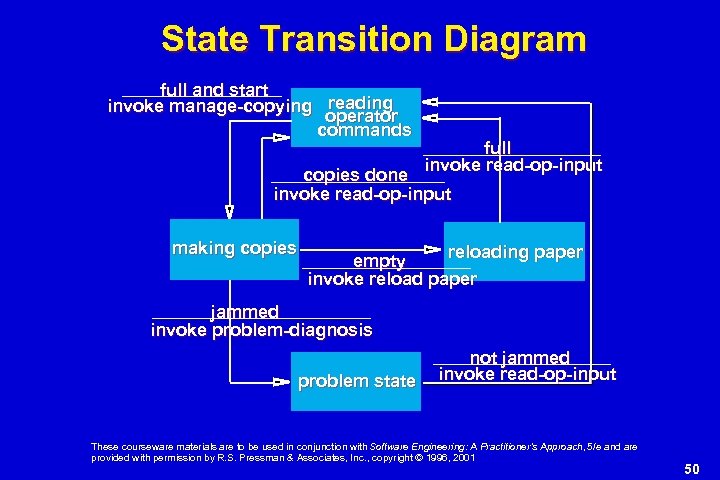 State Transition Diagram

full and start
invoke manage-copying

reading operator commands

full
invoke read-op-input

copies done
invoke read-op-input

making copies

reloading paper

empty
invoke reload paper

jammed
invoke problem-diagnosis

problem state

not jammed
invoke read-op-input

These courseware materials are to be used in conjunction with Software Engineering: A Practitioner's Approach, 5/e and are provided with permission by R.S. Pressman & Associates, Inc., copyright © 1996, 2001

50